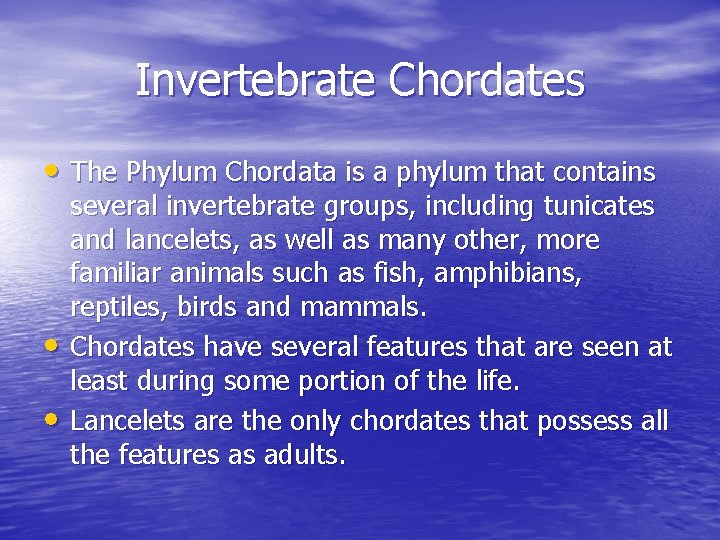 Invertebrate Chordates

• The Phylum Chordata is a phylum that contains several invertebrate groups, including tunicates and lancelets, as well as many other, more familiar animals such as fish, amphibians, reptiles, birds and mammals.
• Chordates have several features that are seen at least during some portion of the life.
• Lancelets are the only chordates that possess all the features as adults.